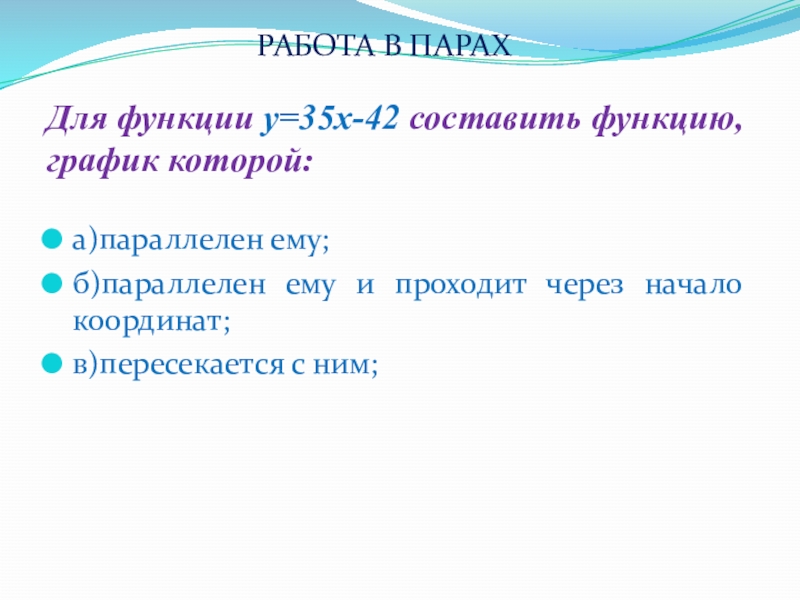 РАБОТА В ПАРАХ

Для функции $y=35x-42$ составить функцию, график которой:

а)параллелен ему;

б)параллелен ему и проходит через начало координат;

в)пересекается с ним;